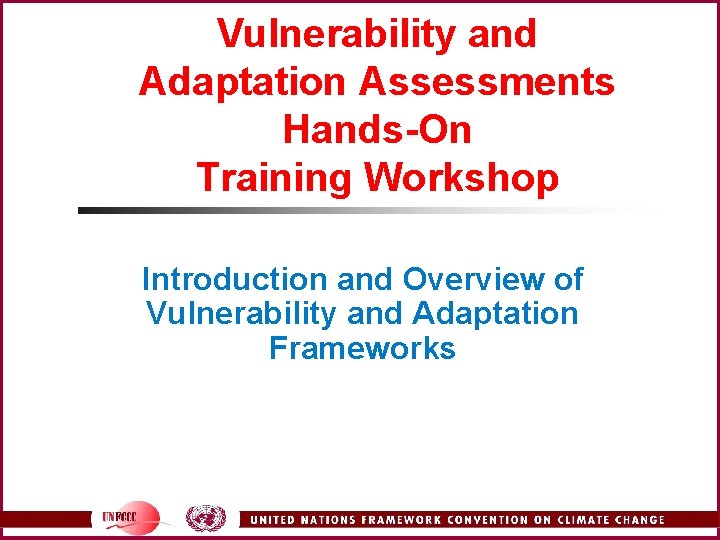 Vulnerability and Adaptation Assessments Hands-On Training Workshop

Introduction and Overview of Vulnerability and Adaptation Frameworks

UNFCCC

UNITED NATIONS FRAMEWORK CONVENTION ON CLIMATE CHANGE